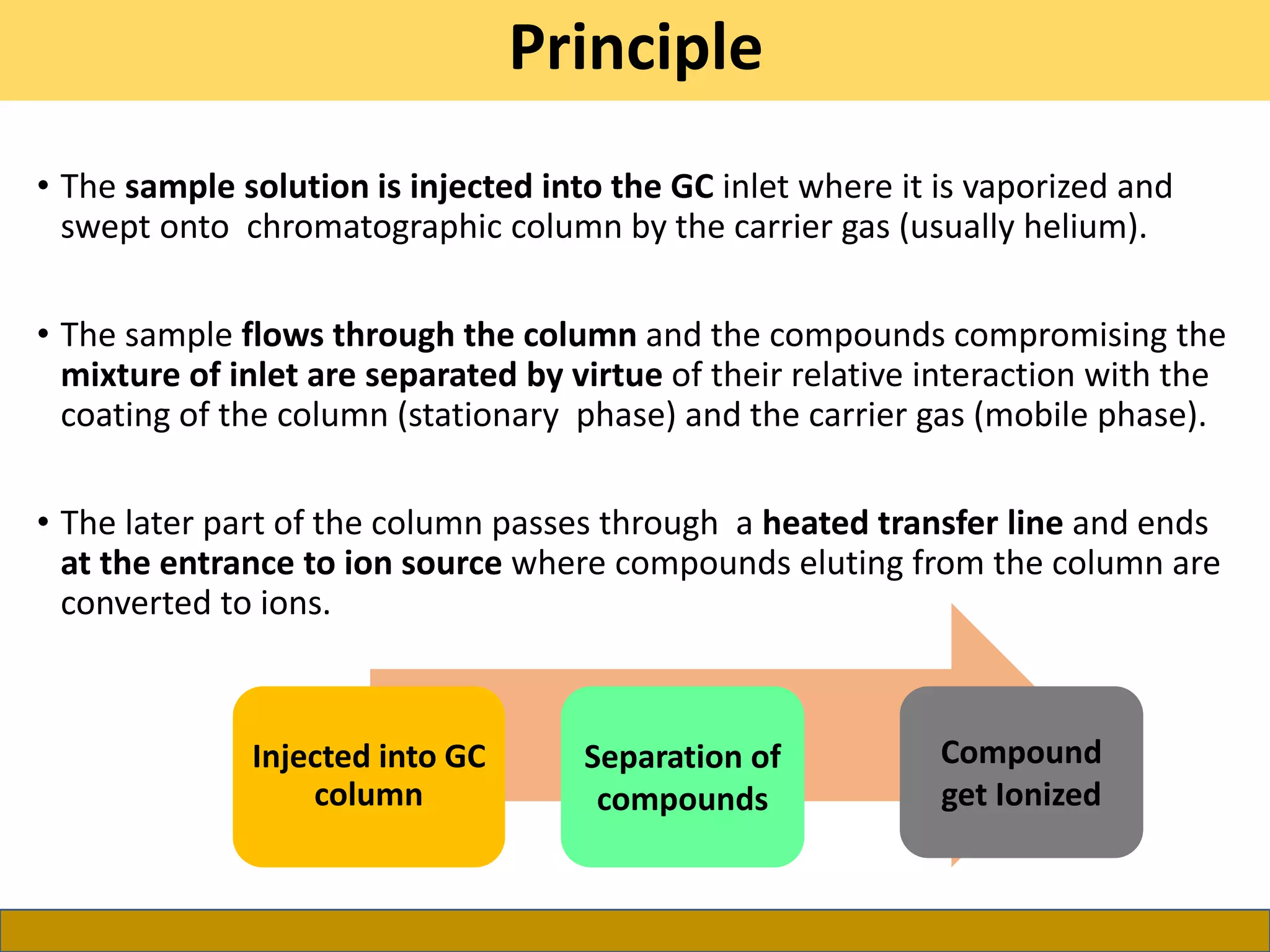 Principle

• The sample solution is injected into the GC inlet where it is vaporized and swept onto chromatographic column by the carrier gas (usually helium).

• The sample flows through the column and the compounds compromising the mixture of inlet are separated by virtue of their relative interaction with the coating of the column (stationary phase) and the carrier gas (mobile phase).

• The later part of the column passes through a heated transfer line and ends at the entrance to ion source where compounds eluting from the column are converted to ions.

Injected into GC column

Separation of compounds

Compound get Ionized